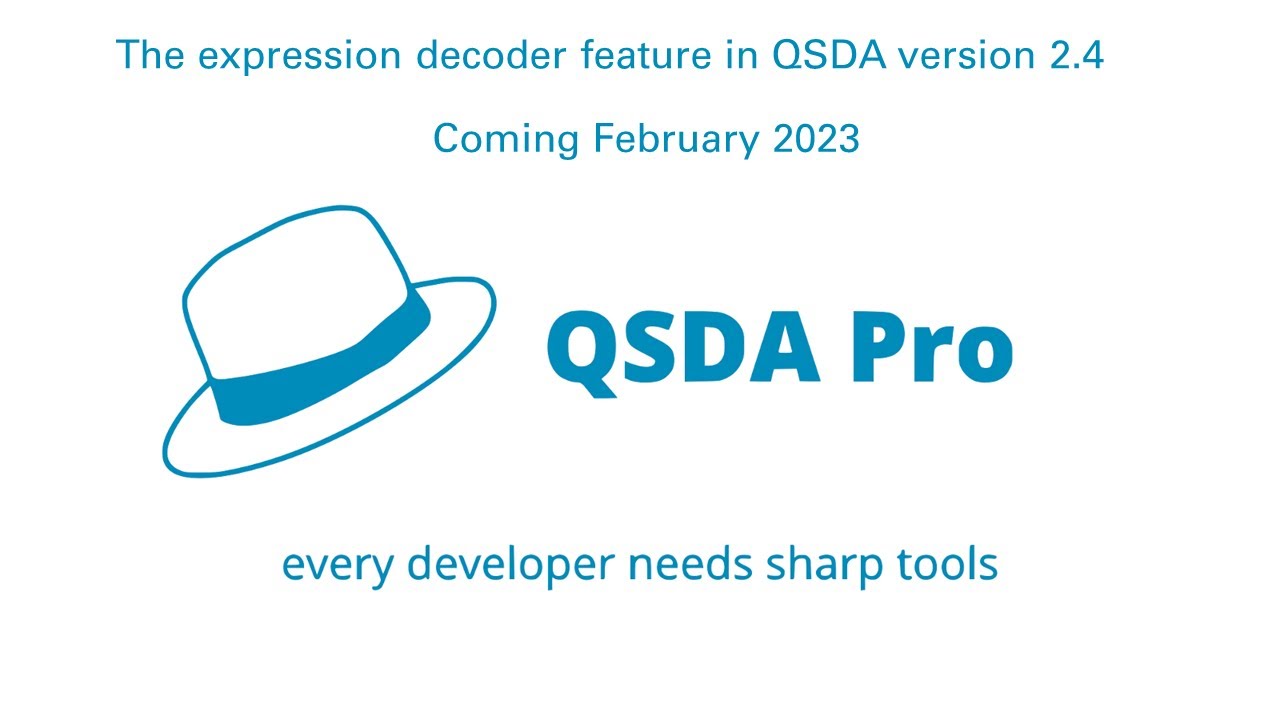 The expression decoder feature in QSDA version 2.4

Coming February 2023

QSDA Pro

every developer needs sharp tools